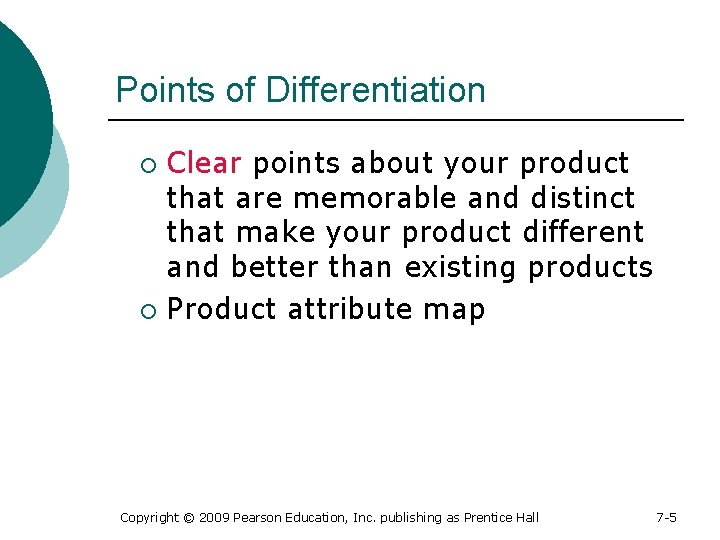 Points of Differentiation

○ Clear points about your product that are memorable and distinct that make your product different and better than existing products

○ Product attribute map

Copyright © 2009 Pearson Education, Inc. publishing as Prentice Hall 7-5